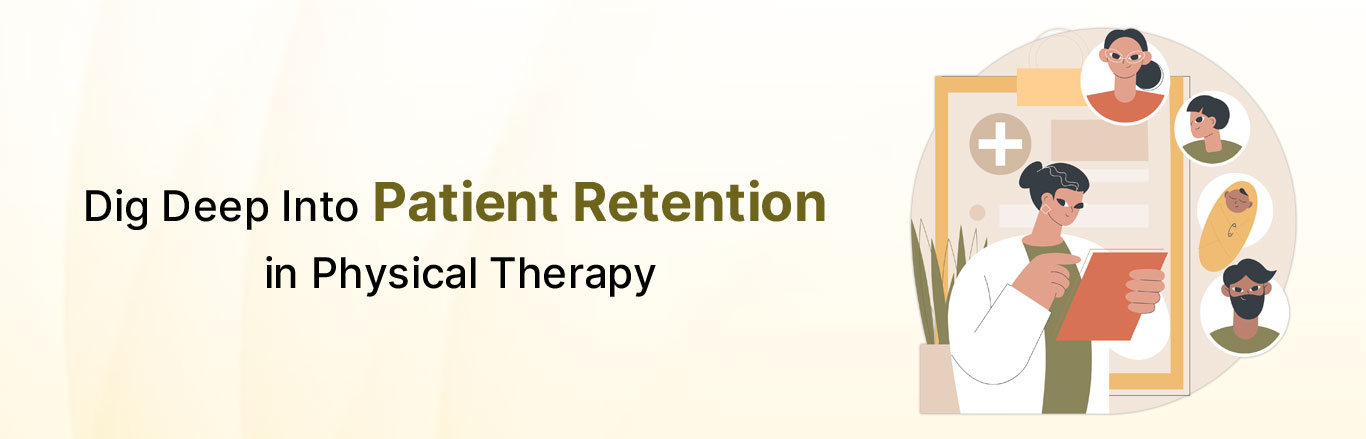 Dig Deep Into Patient Retention in Physical Therapy